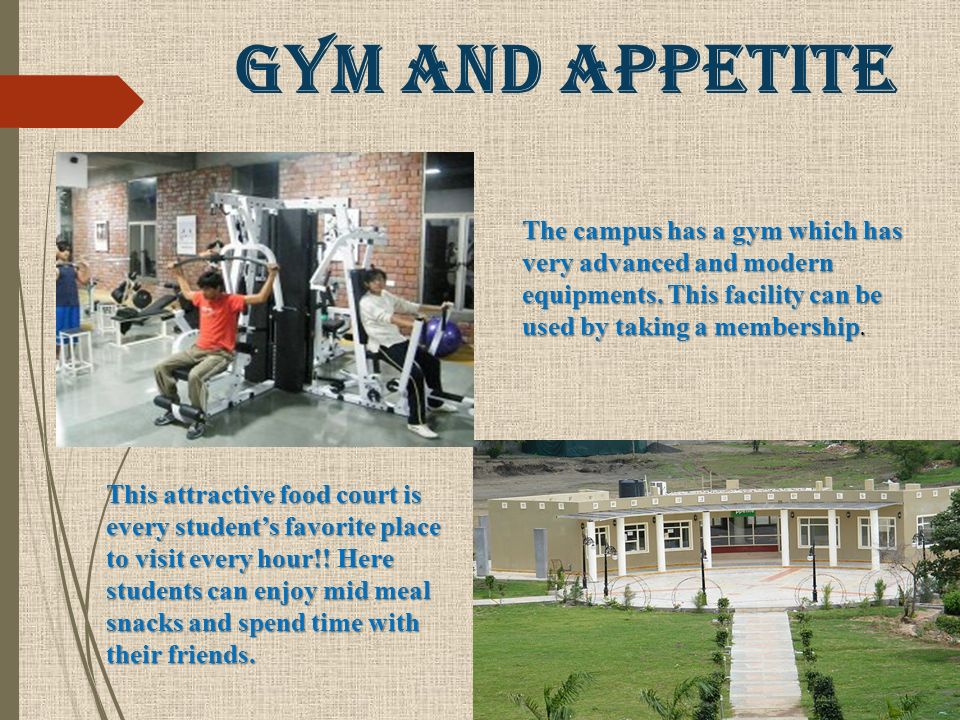 GYM AND APPETITE

The campus has a gym which has very advanced and modern equipments. This facility can be used by taking a membership.

This attractive food court is every student's favorite place to visit every hour!! Here students can enjoy mid meal snacks and spend time with their friends.